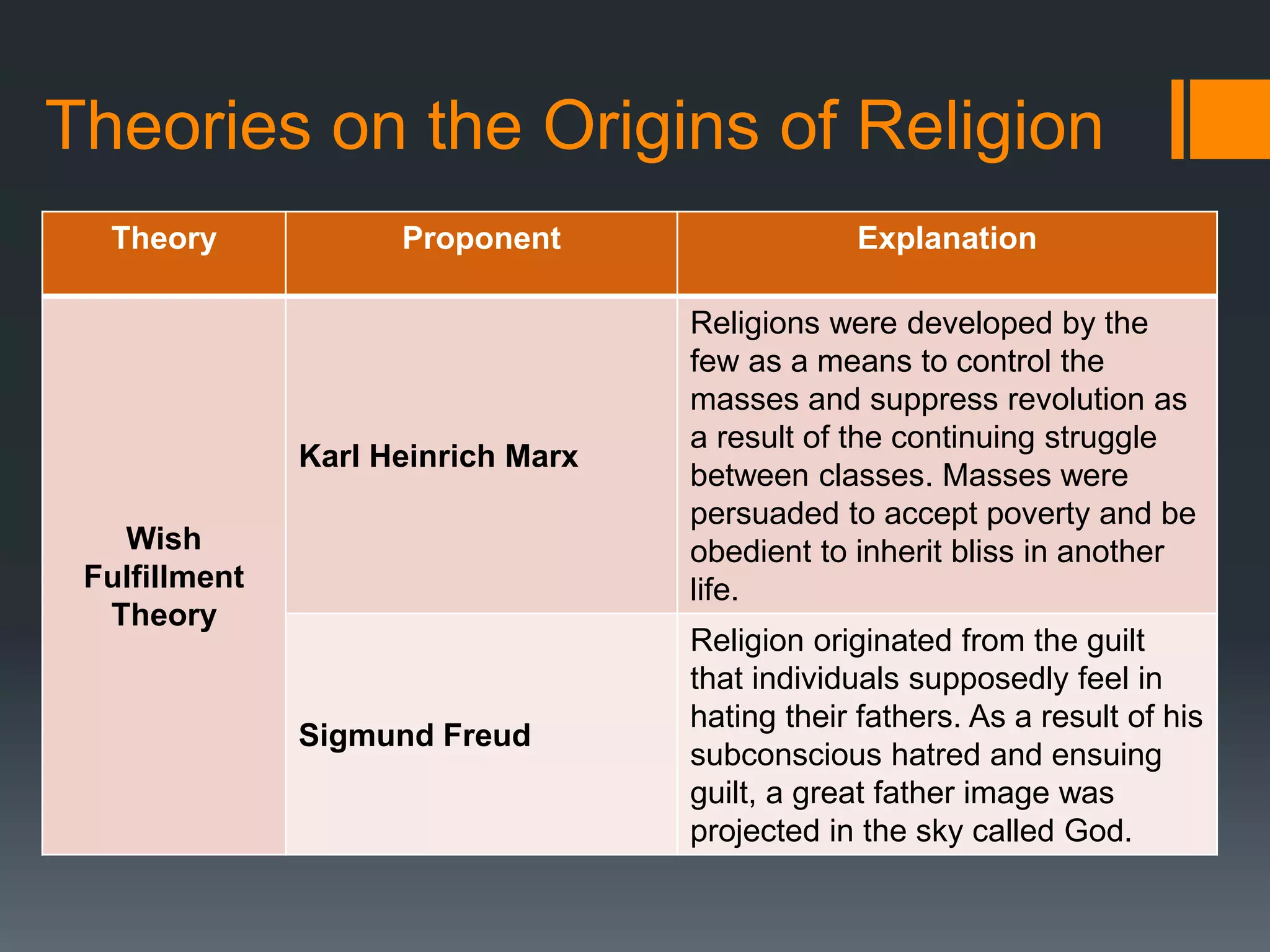 Theories on the Origins of Religion

| Theory | Proponent | Explanation |
|---|---|---|
| Wish Fulfillment Theory | Karl Heinrich Marx | Religions were developed by the few as a means to control the masses and suppress revolution as a result of the continuing struggle between classes. Masses were persuaded to accept poverty and be obedient to inherit bliss in another life. |
| | Sigmund Freud | Religion originated from the guilt that individuals supposedly feel in hating their fathers. As a result of his subconscious hatred and ensuing guilt, a great father image was projected in the sky called God. |